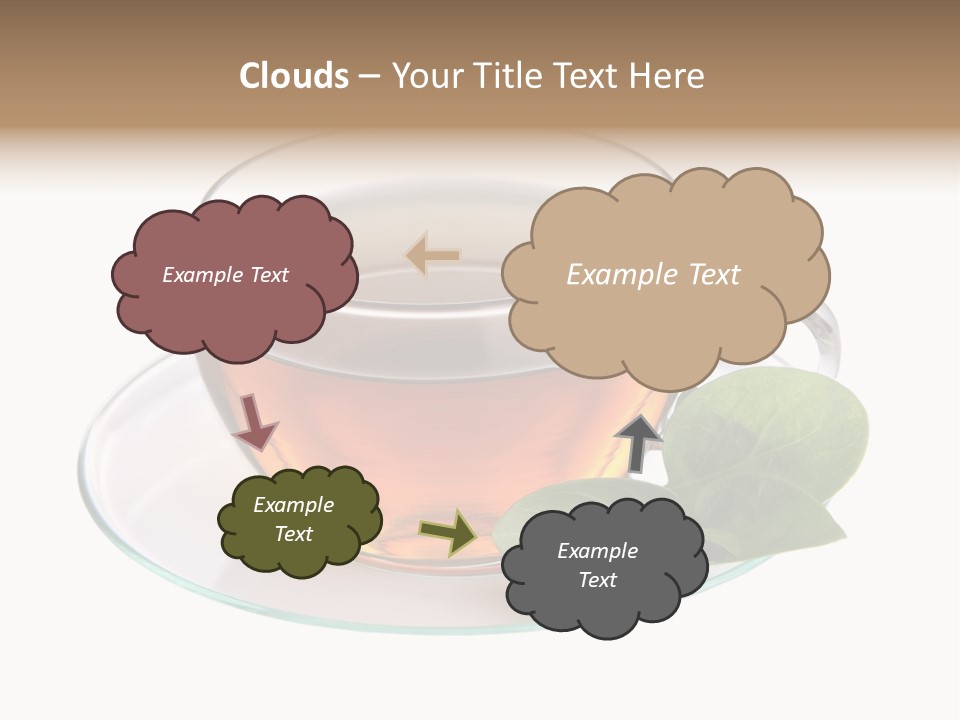 Clouds – Your Title Text Here

Example Text

Example Text

Example Text

Example Text